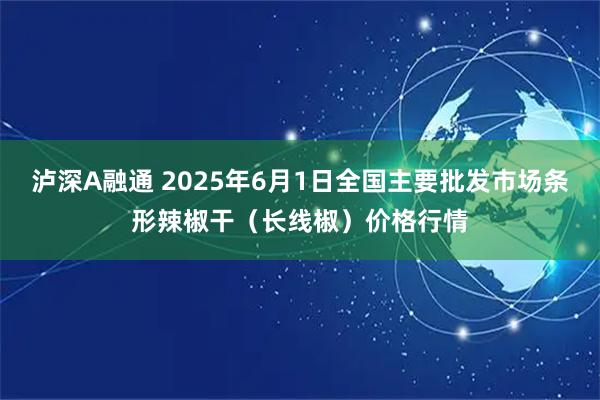 泸深A融通 2025年6月1日全国主要批发市场条形辣椒干（长线椒）价格行情